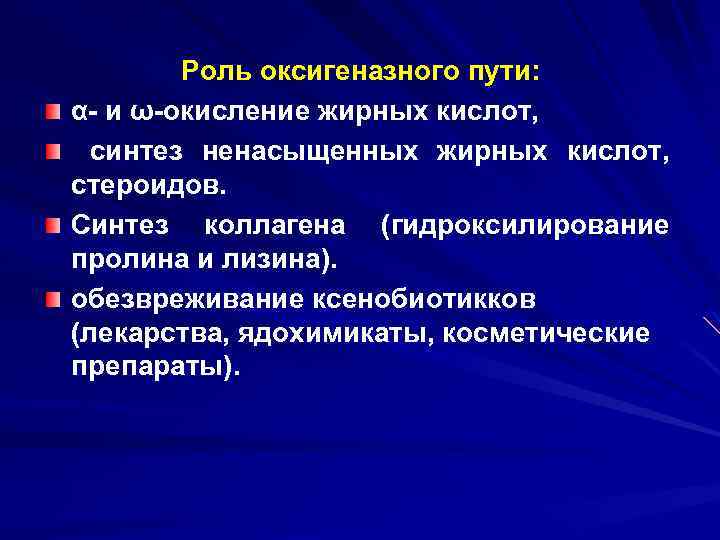 Роль оксигеназного пути:

α- и ω-окисление жирных кислот,

синтез ненасыщенных жирных кислот, стероидов.

Синтез коллагена (гидроксилирование пролина и лизина).

обезвреживание ксенобиотикков (лекарства, ядохимикаты, косметические препараты).